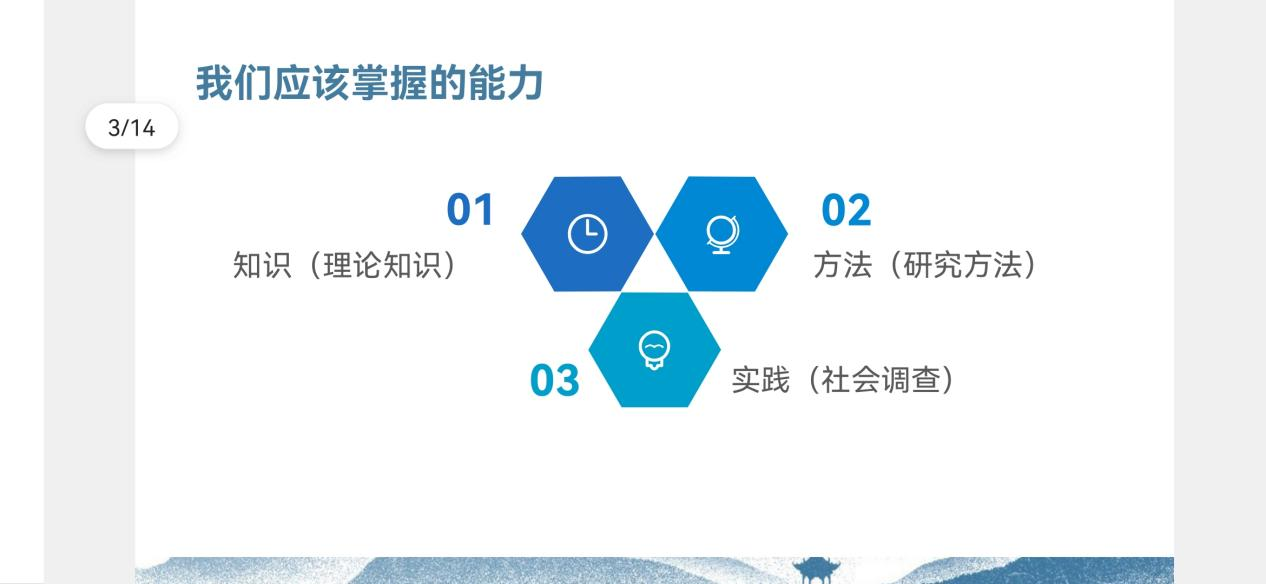 我们应该掌握的能力

3/14

01
知识（理论知识）

02
方法（研究方法）

03
实践（社会调查）